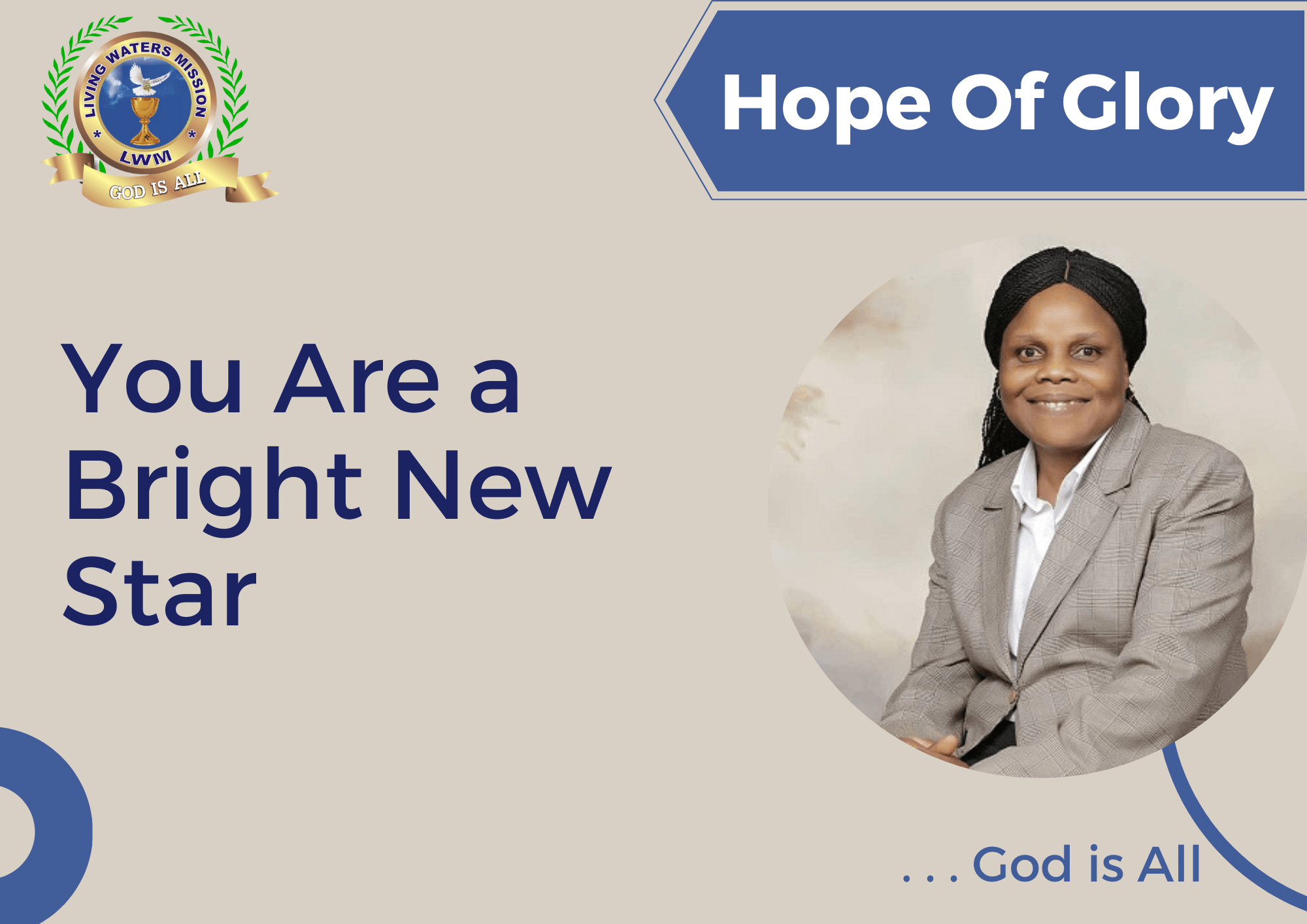 LIVING WATERS MISSION
LWM
GOD IS ALL

Hope Of Glory

You Are a Bright New Star

. . . God is All